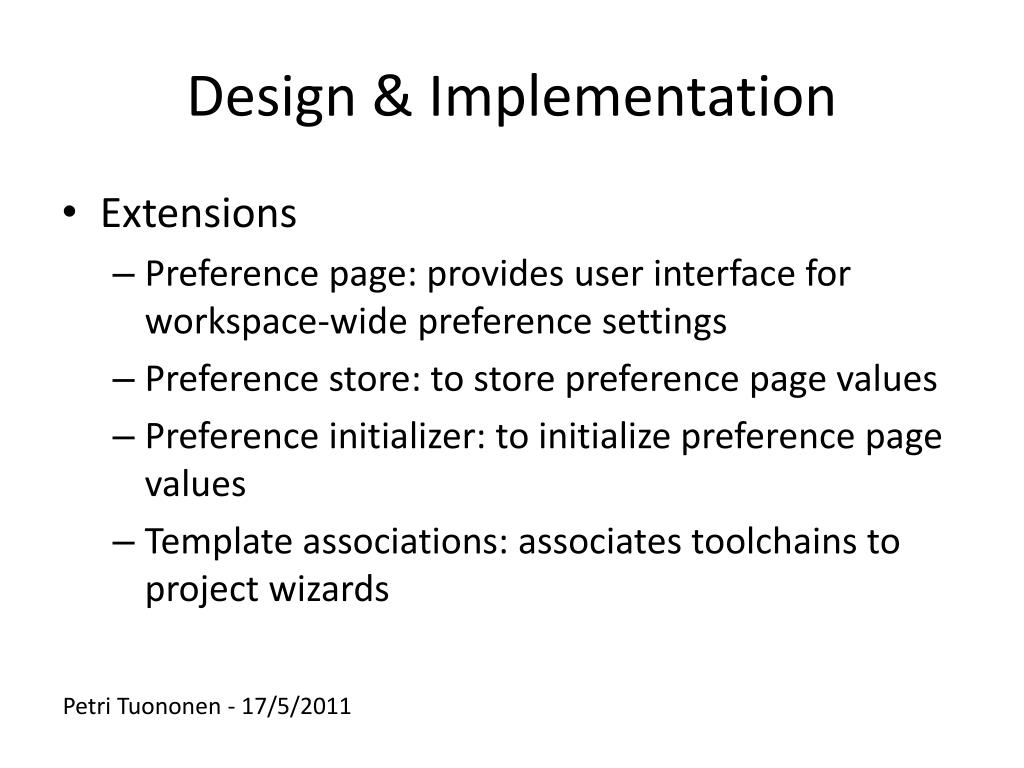 Design & Implementation

• Extensions
– Preference page: provides user interface for workspace-wide preference settings
– Preference store: to store preference page values
– Preference initializer: to initialize preference page values
– Template associations: associates toolchains to project wizards

Petri Tuononen - 17/5/2011